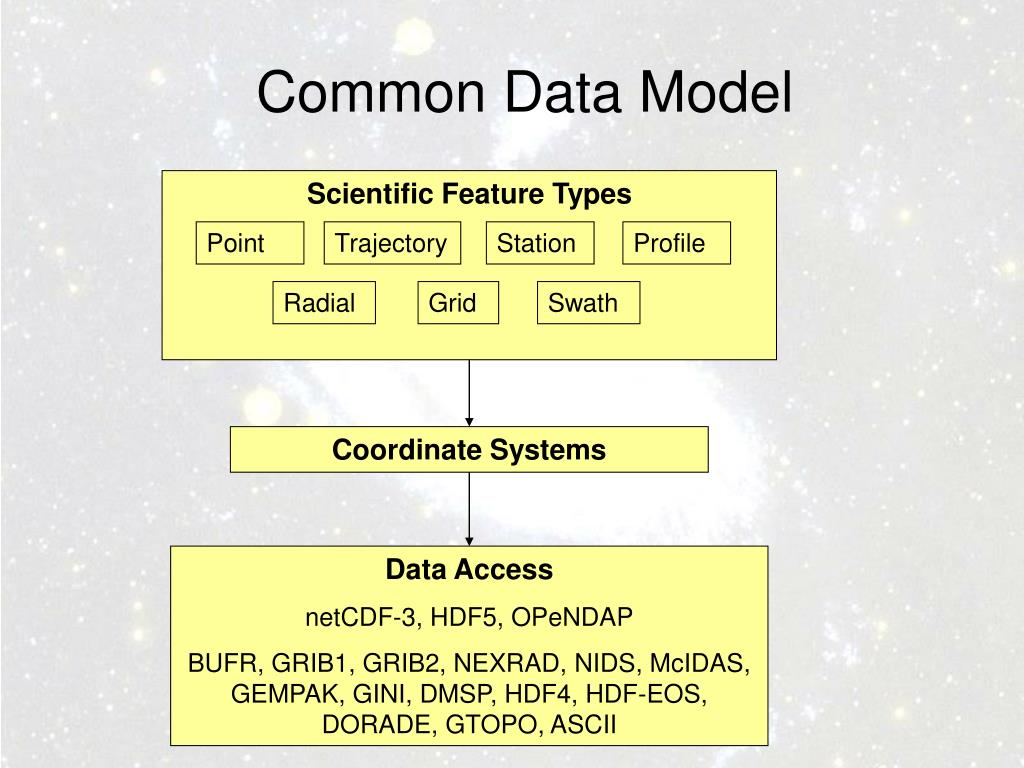 Common Data Model

Scientific Feature Types

Point

Trajectory

Station

Profile

Radial

Grid

Swath

Coordinate Systems

Data Access

netCDF-3, HDF5, OPeNDAP

BUFR, GRIB1, GRIB2, NEXRAD, NIDS, McIDAS, GEMPAK, GINI, DMSP, HDF4, HDF-EOS, DORADE, GTOPO, ASCII